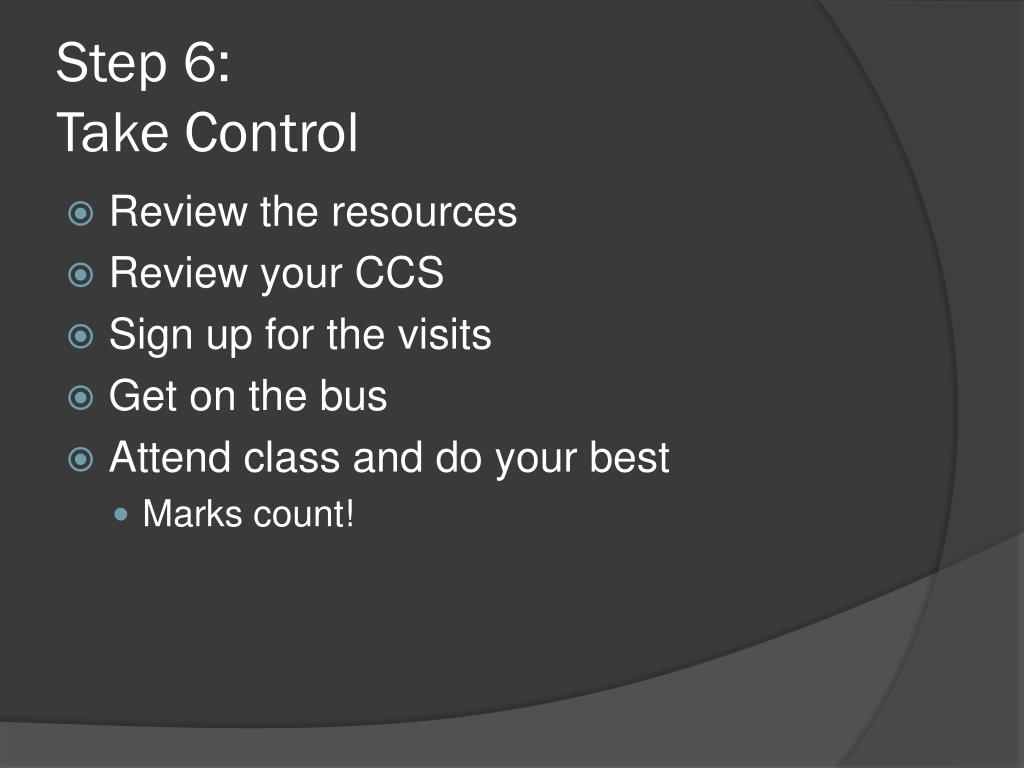 Step 6:
Take Control

Review the resources
Review your CCS
Sign up for the visits
Get on the bus
Attend class and do your best
Marks count!